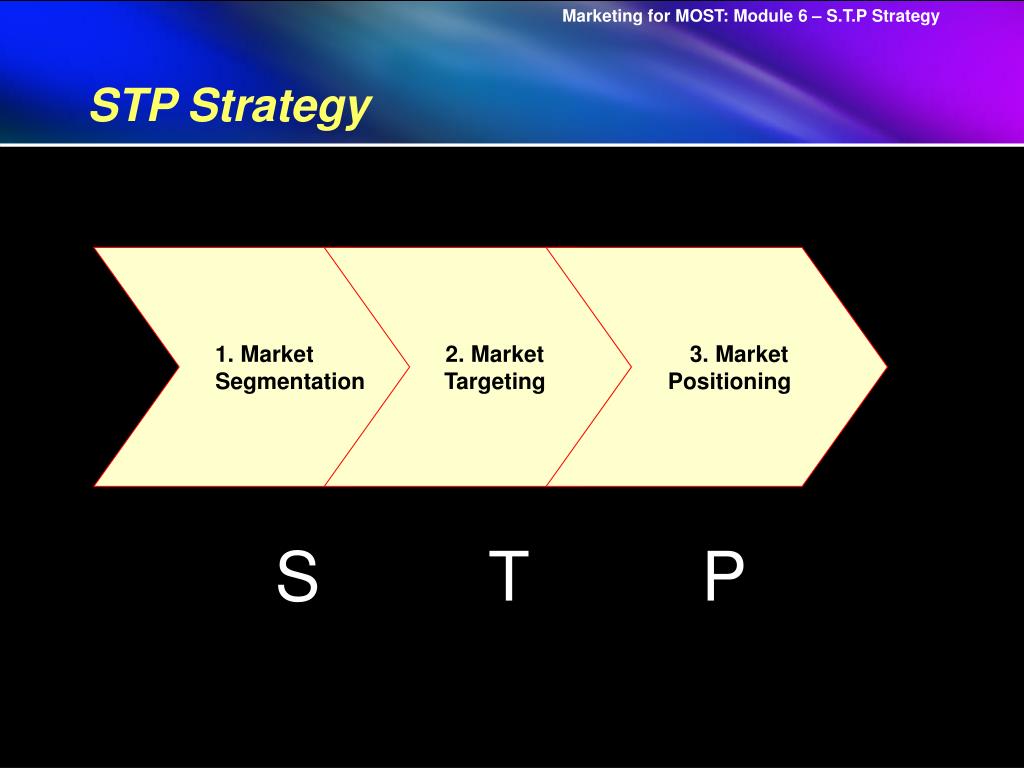 Marketing for MOST: Module 6 – S.T.P Strategy

STP Strategy

1. Market Segmentation

2. Market Targeting

3. Market Positioning

S

T

P